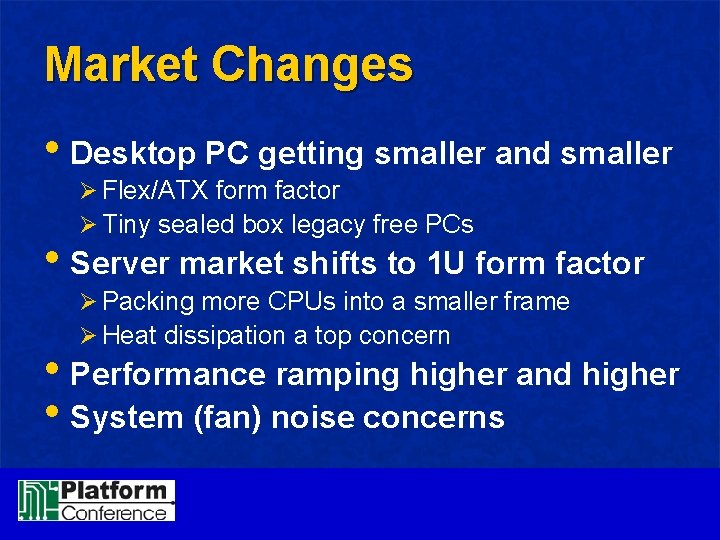 Market Changes

• Desktop PC getting smaller and smaller
➢ Flex/ATX form factor
➢ Tiny sealed box legacy free PCs
• Server market shifts to 1U form factor
➢ Packing more CPUs into a smaller frame
➢ Heat dissipation a top concern
• Performance ramping higher and higher
• System (fan) noise concerns

Platform Conference